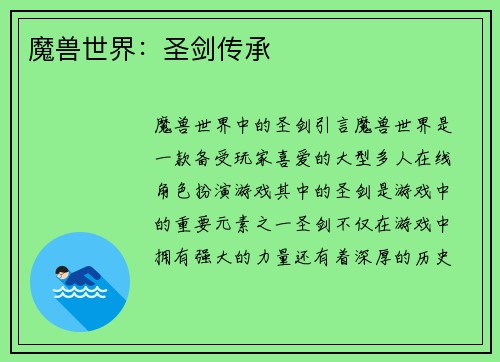 魔兽世界：圣剑传承

魔兽世界中的圣剑引言魔兽世界是一款备受玩家喜爱的大型多人在线角色扮演游戏其中的圣剑是游戏中的重要元素之一圣剑不仅在游戏中拥有强大的力量还有着深厚的历史